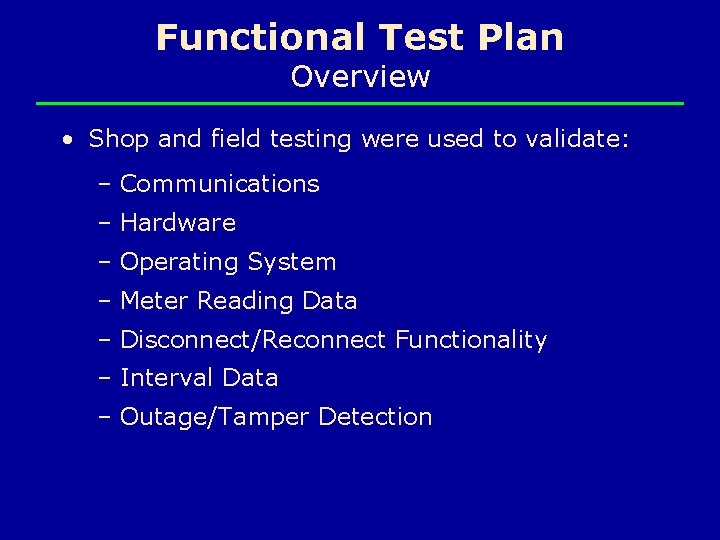 Functional Test Plan
Overview

• Shop and field testing were used to validate:
– Communications
– Hardware
– Operating System
– Meter Reading Data
– Disconnect/Reconnect Functionality
– Interval Data
– Outage/Tamper Detection